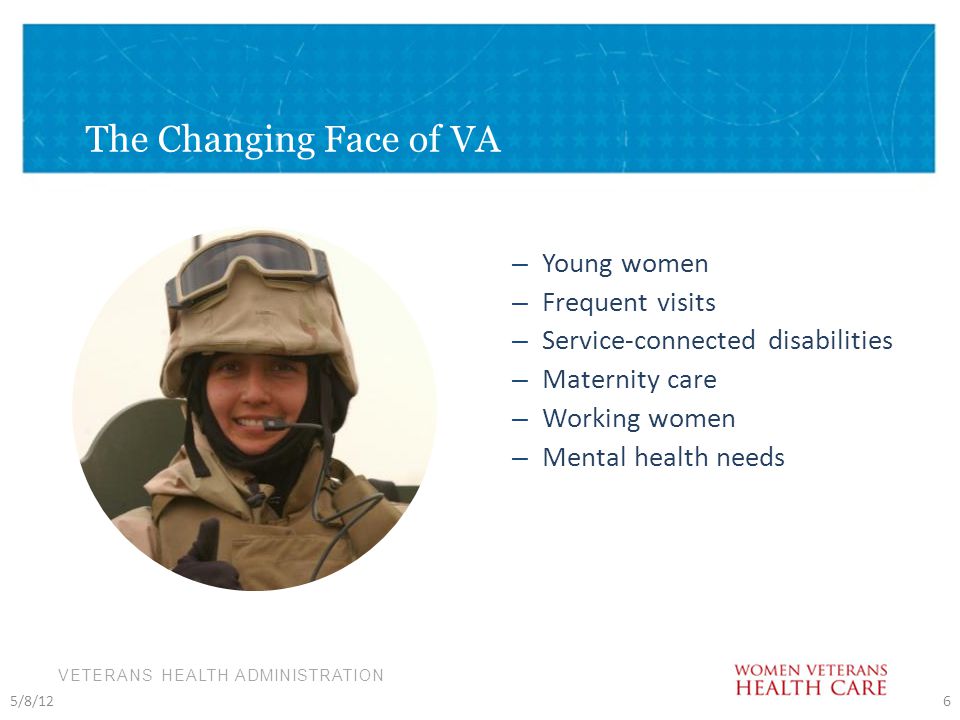 The Changing Face of VA

– Young women
– Frequent visits
– Service-connected disabilities
– Maternity care
– Working women
– Mental health needs

VETERANS HEALTH ADMINISTRATION

WOMEN VETERANS
HEALTH CARE

5/8/12

6